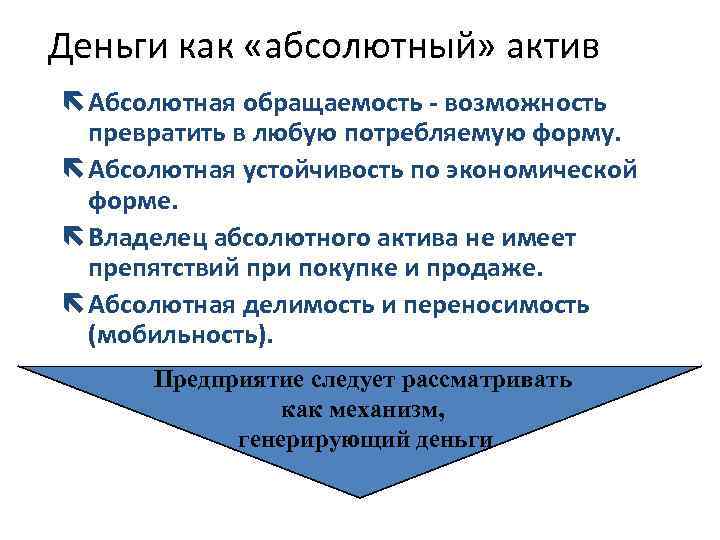 Деньги как «абсолютный» актив

Абсолютная обращаемость - возможность превратить в любую потребляемую форму.

Абсолютная устойчивость по экономической форме.

Владелец абсолютного актива не имеет препятствий при покупке и продаже.

Абсолютная делимость и переносимость (мобильность).

Предприятие следует рассматривать как механизм, генерирующий деньги